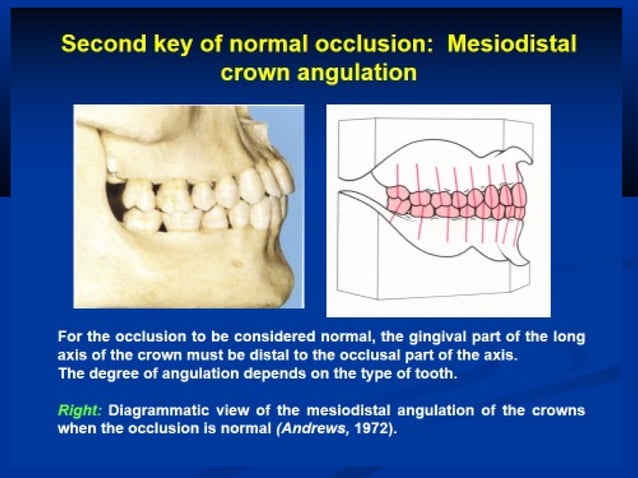 Second key of normal occlusion: Mesiodistal crown angulation

For the occlusion to be considered normal, the gingival part of the long axis of the crown must be distal to the occlusal part of the axis.
The degree of angulation depends on the type of tooth.

Right: Diagrammatic view of the mesiodistal angulation of the crowns when the occlusion is normal (Andrews, 1972).